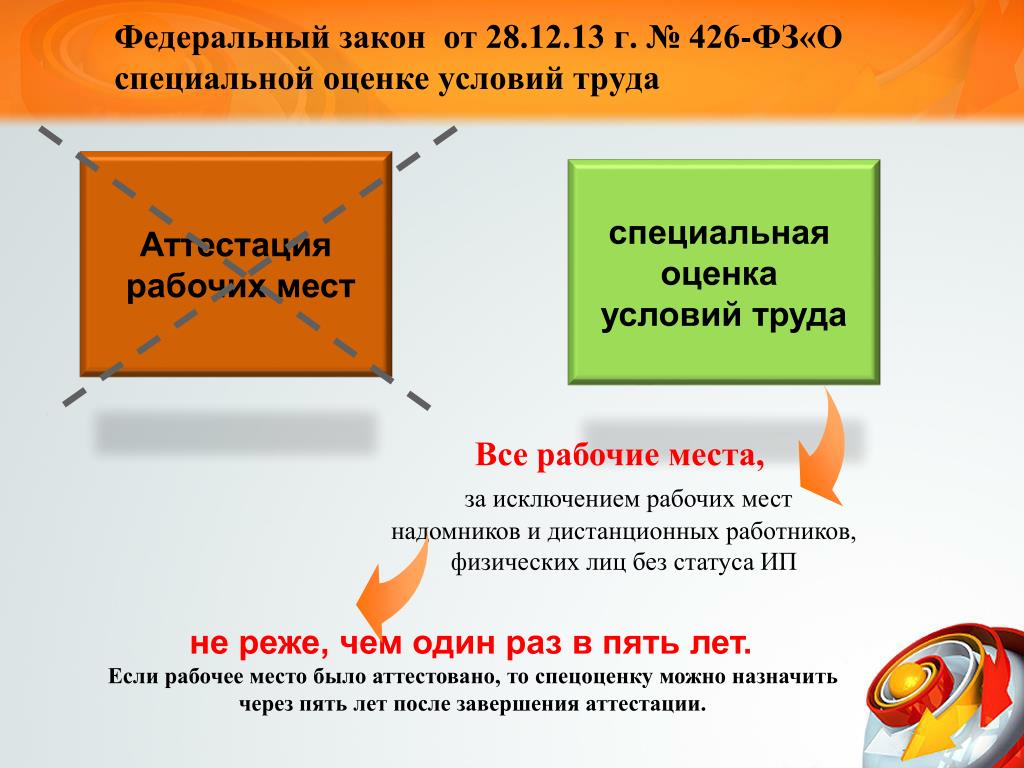 Федеральный закон от 28.12.13 г. № 426-ФЗ«О специальной оценке условий труда

Аттестация рабочих мест

специальная оценка условий труда

Все рабочие места,

за исключением рабочих мест надомников и дистанционных работников, физических лиц без статуса ИП

не реже, чем один раз в пять лет.
Если рабочее место было аттестовано, то спецоценку можно назначить через пять лет после завершения аттестации.